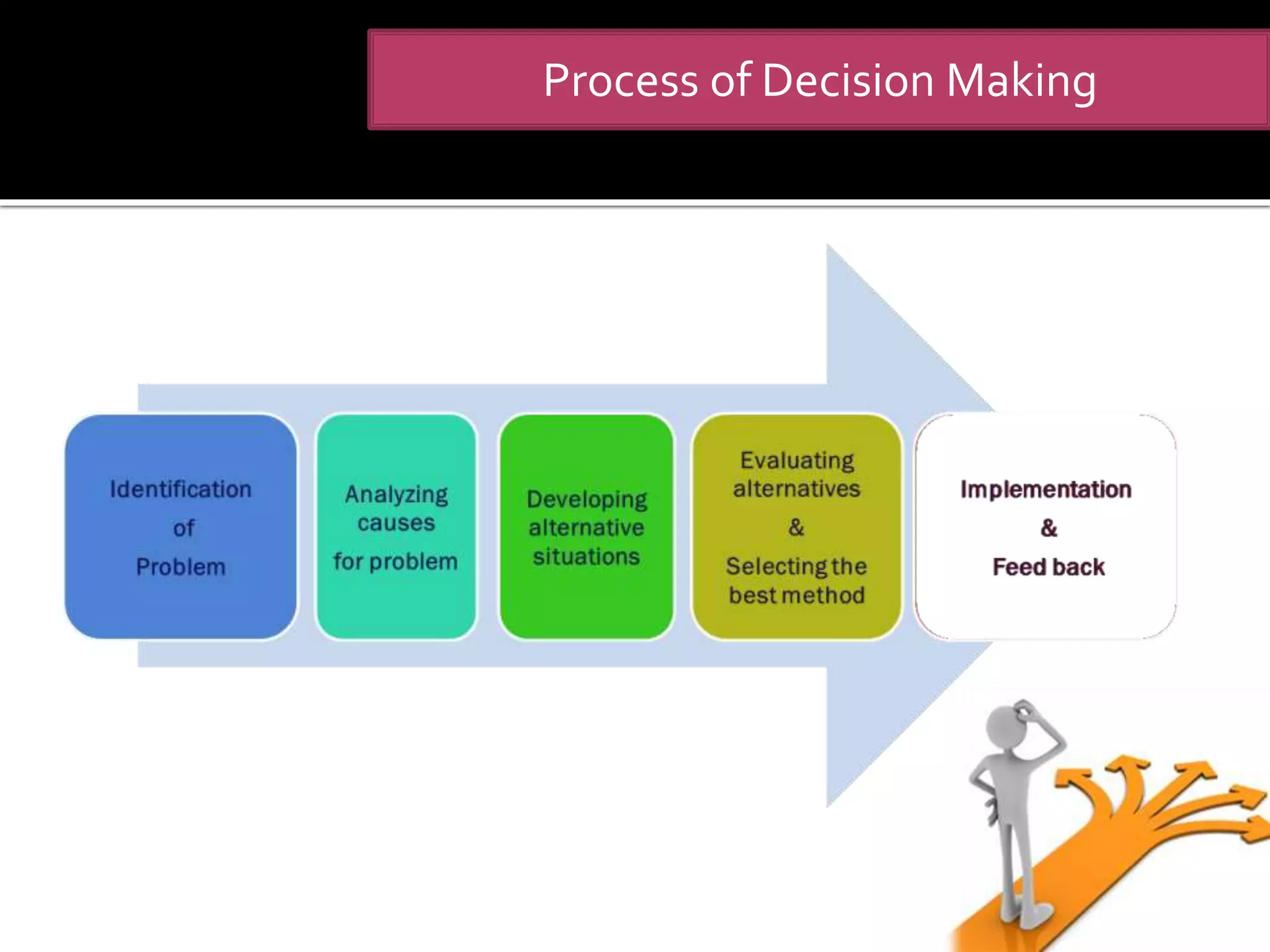 Process of Decision Making

Identification of Problem

Analyzing causes for problem

Developing alternative situations

Evaluating alternatives & Selecting the best method

Implementation & Feed back